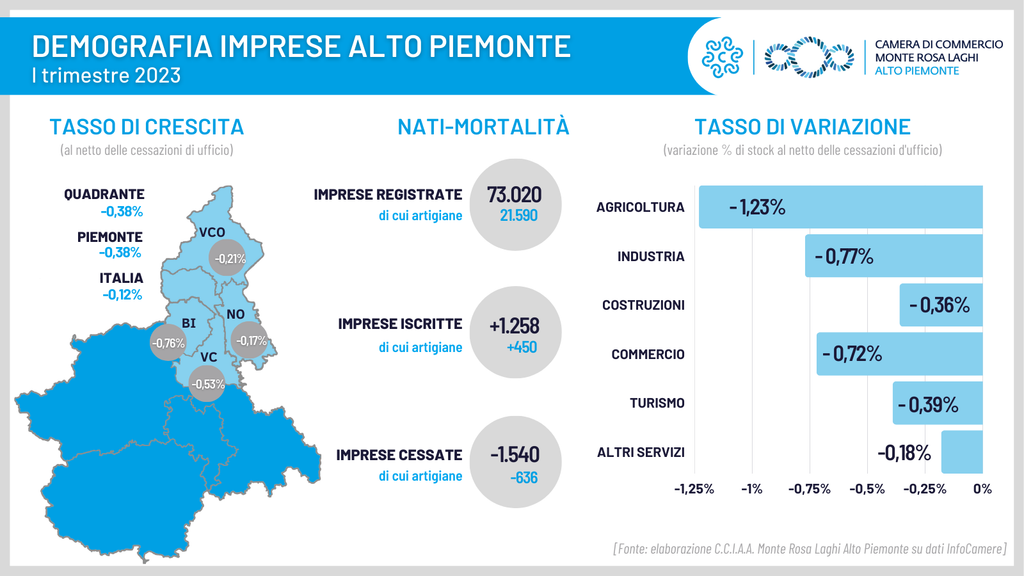 DEMOGRAFIA IMPRESE ALTO PIEMONTE
I trimestre 2023

CAMERA DI COMMERCIO
MONTE ROSA LAGHI
ALTO PIEMONTE

TASSO DI CRESCITA
(al netto delle cessazioni di ufficio)

QUADRANTE
-0,38%
PIEMONTE
-0,38%
ITALIA
-0,12%

VCO
-0,21%
BI
-0,76%
NO
-0,17%
VC
-0,53%

NATI-MORTALITÀ

IMPRESE REGISTRATE
di cui artigiane
73.020
21.590

IMPRESE ISCRITTE
di cui artigiane
+1.258
+450

IMPRESE CESSATE
di cui artigiane
-1.540
-636

TASSO DI VARIAZIONE
(variazione % di stock al netto delle cessazioni d'ufficio)

AGRICOLTURA -1,23%
INDUSTRIA -0,77%
COSTRUZIONI -0,36%
COMMERCIO -0,72%
TURISMO -0,39%
ALTRI SERVIZI -0,18%

-1,25% -1% -0,75% -0,5% -0,25% 0%

[Fonte: elaborazione C.C.I.A.A. Monte Rosa Laghi Alto Piemonte su dati InfoCamere]